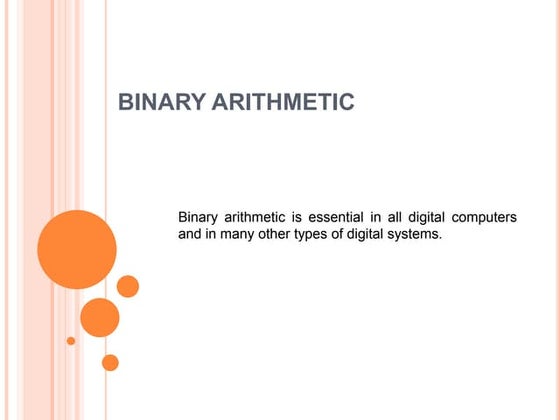 BINARY ARITHMETIC

Binary arithmetic is essential in all digital computers and in many other types of digital systems.